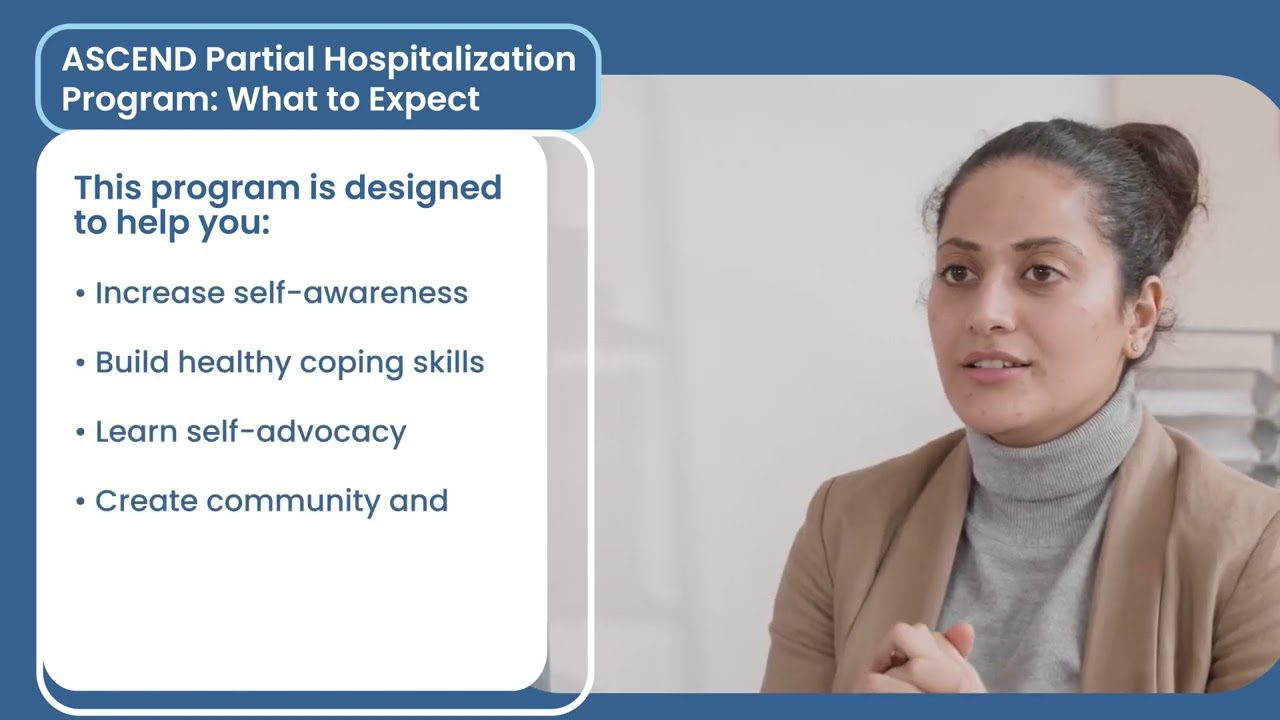 ASCEND Partial Hospitalization Program: What to Expect

This program is designed to help you:

• Increase self-awareness

• Build healthy coping skills

• Learn self-advocacy

• Create community and